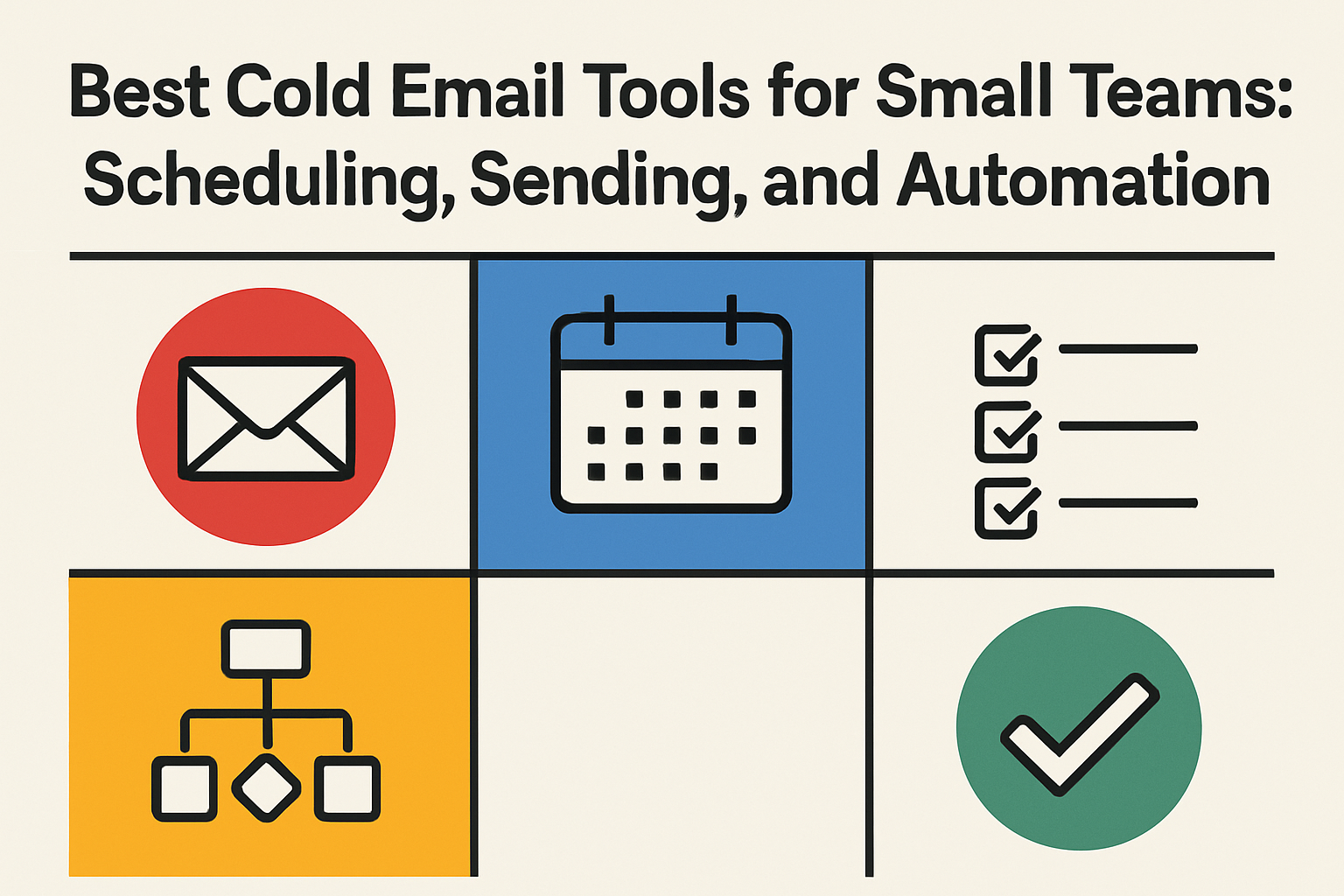 Best Cold Email Tools for Small Teams: Scheduling, Sending, and Automation